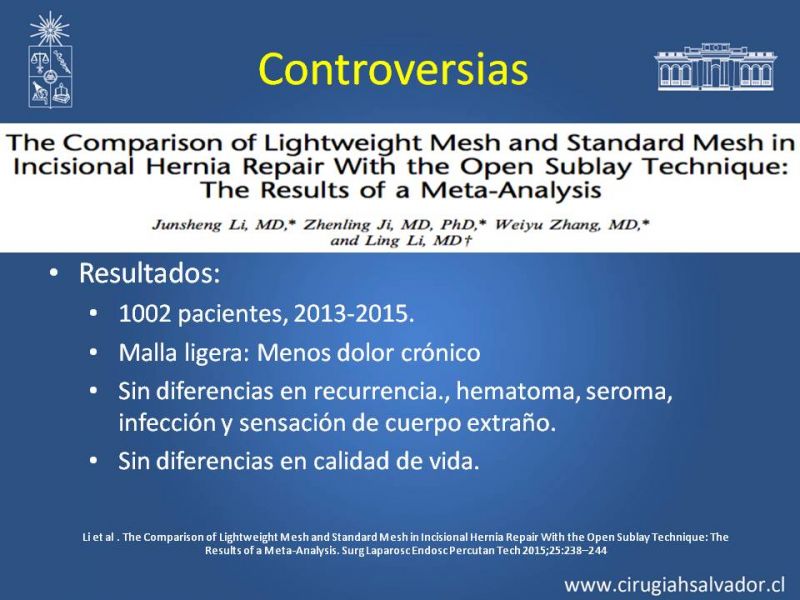 Controversias

The Comparison of Lightweight Mesh and Standard Mesh in Incisional Hernia Repair With the Open Sublay Technique: The Results of a Meta-Analysis

Junsheng Li, MD,* Zhenling Ji, MD, PhD,* Weiyu Zhang, MD,* and Ling Li, MD†

• Resultados:
• 1002 pacientes, 2013-2015.
• Malla ligera: Menos dolor crónico
• Sin diferencias en recurrencia., hematoma, seroma, infección y sensación de cuerpo extraño.
• Sin diferencias en calidad de vida.

Li et al . The Comparison of Lightweight Mesh and Standard Mesh in Incisional Hernia Repair With the Open Sublay Technique: The Results of a Meta-Analysis. Surg Laparosc Endosc Percutan Tech 2015;25:238–244

www.cirugiahsalvador.cl